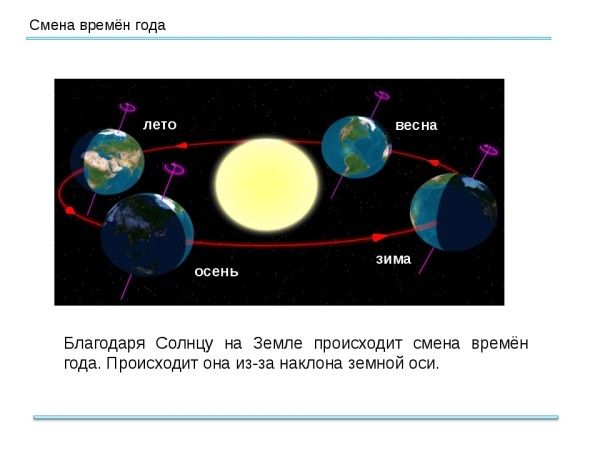 Смена времён года

лето

весна

осень

зима

Благодаря Солнцу на Земле происходит смена времён года. Происходит она из-за наклона земной оси.